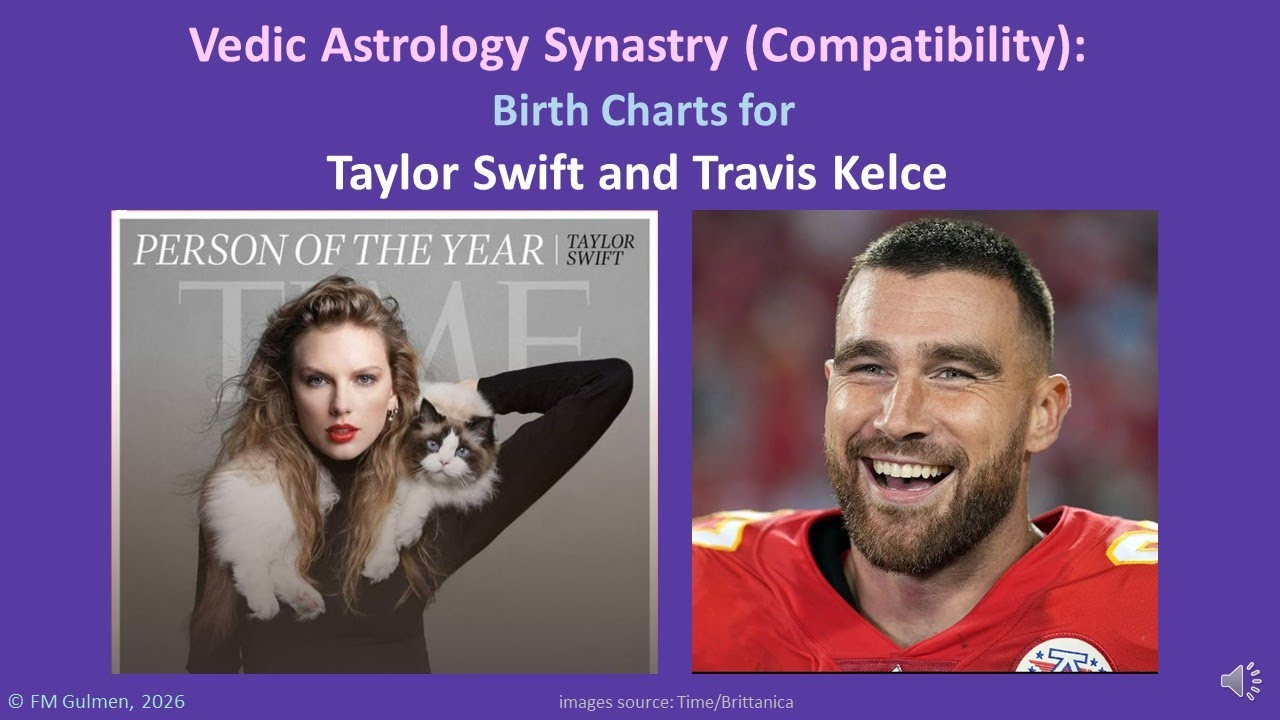 Vedic Astrology Synastry (Compatibility):

Birth Charts for

Taylor Swift and Travis Kelce

PERSON OF THE YEAR | TAYLOR SWIFT

TIME

© FM Gulmen, 2026

images source: Time/Brittanica